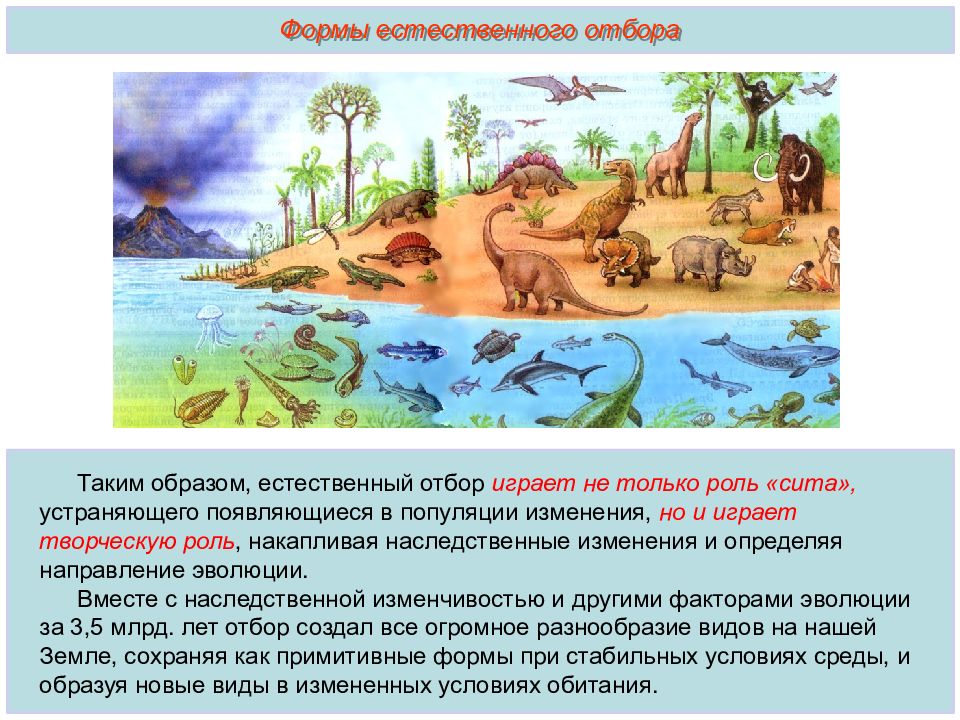 Формы естественного отбора

Таким образом, естественный отбор играет не только роль «сита», устраняющего появляющиеся в популяции изменения, но и играет творческую роль, накапливая наследственные изменения и определяя направление эволюции.

Вместе с наследственной изменчивостью и другими факторами эволюции за 3,5 млрд. лет отбор создал все огромное разнообразие видов на нашей Земле, сохраняя как примитивные формы при стабильных условиях среды, и образуя новые виды в измененных условиях обитания.